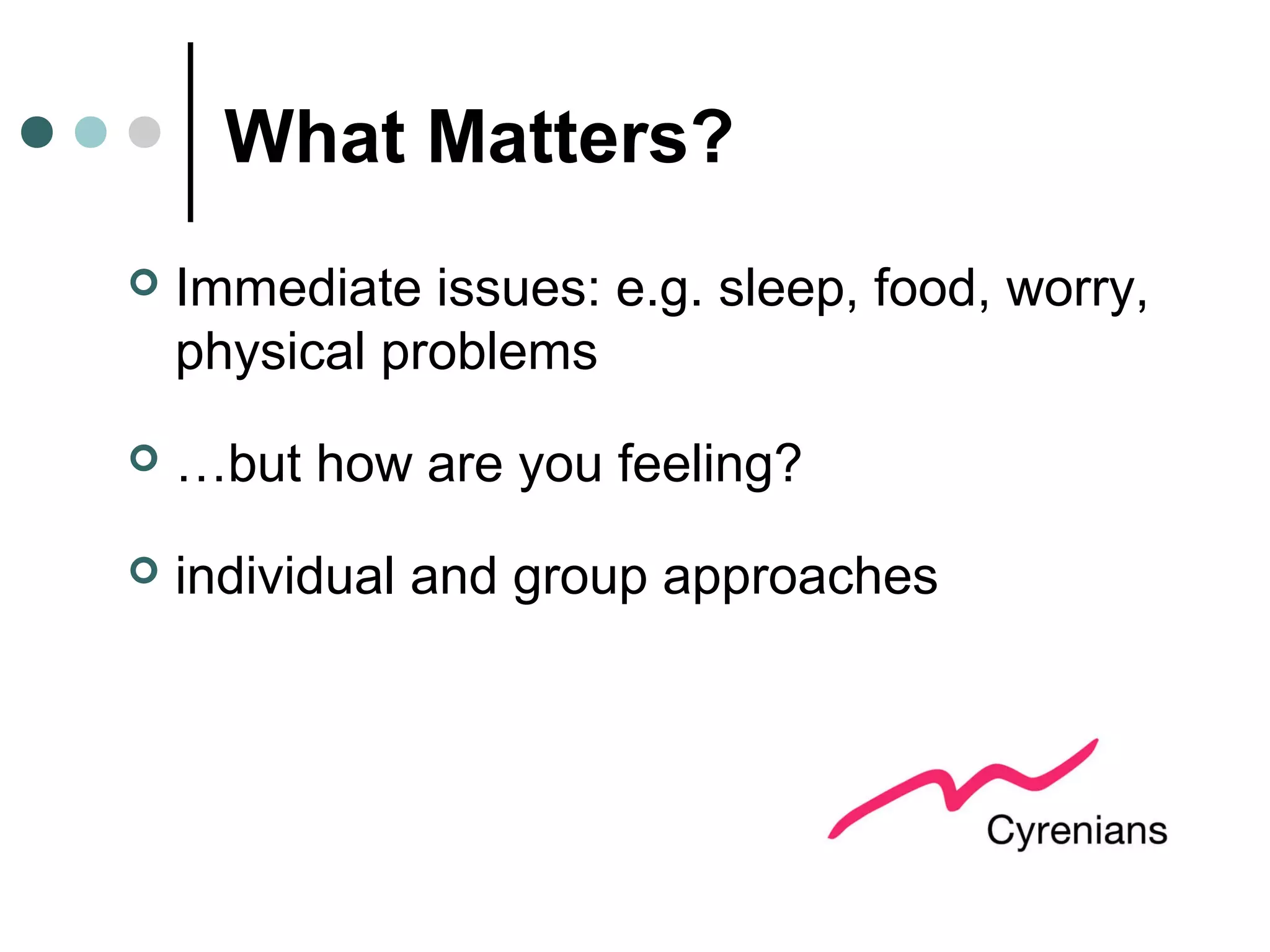 What Matters?

Immediate issues: e.g. sleep, food, worry, physical problems

…but how are you feeling?

individual and group approaches

Cyrenians